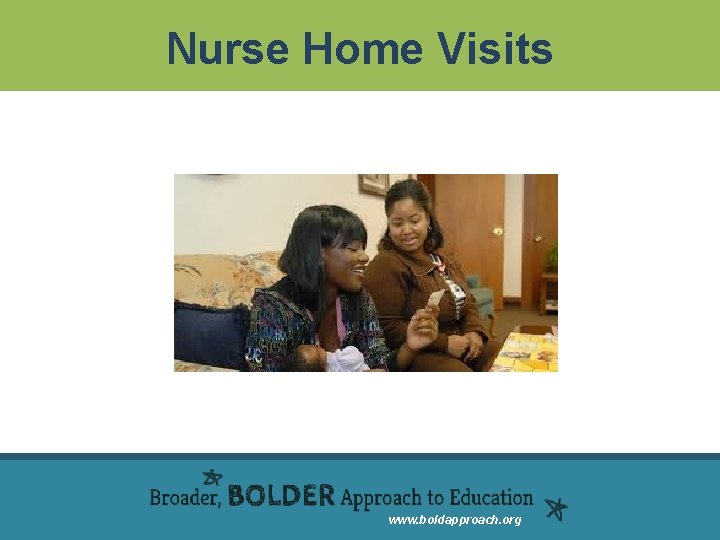 Nurse Home Visits

Broader, BOLDER Approach to Education
www.boldapproach.org